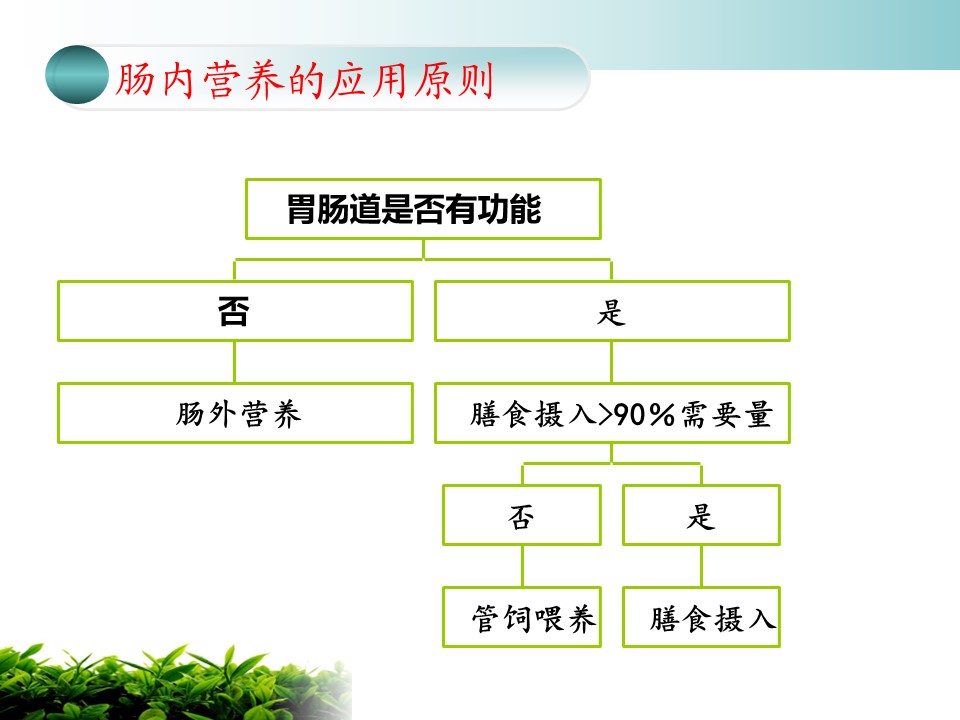 肠内营养的应用原则

胃肠道是否有功能

否

是

肠外营养

膳食摄入>90%需要量

否

是

管饲喂养

膳食摄入